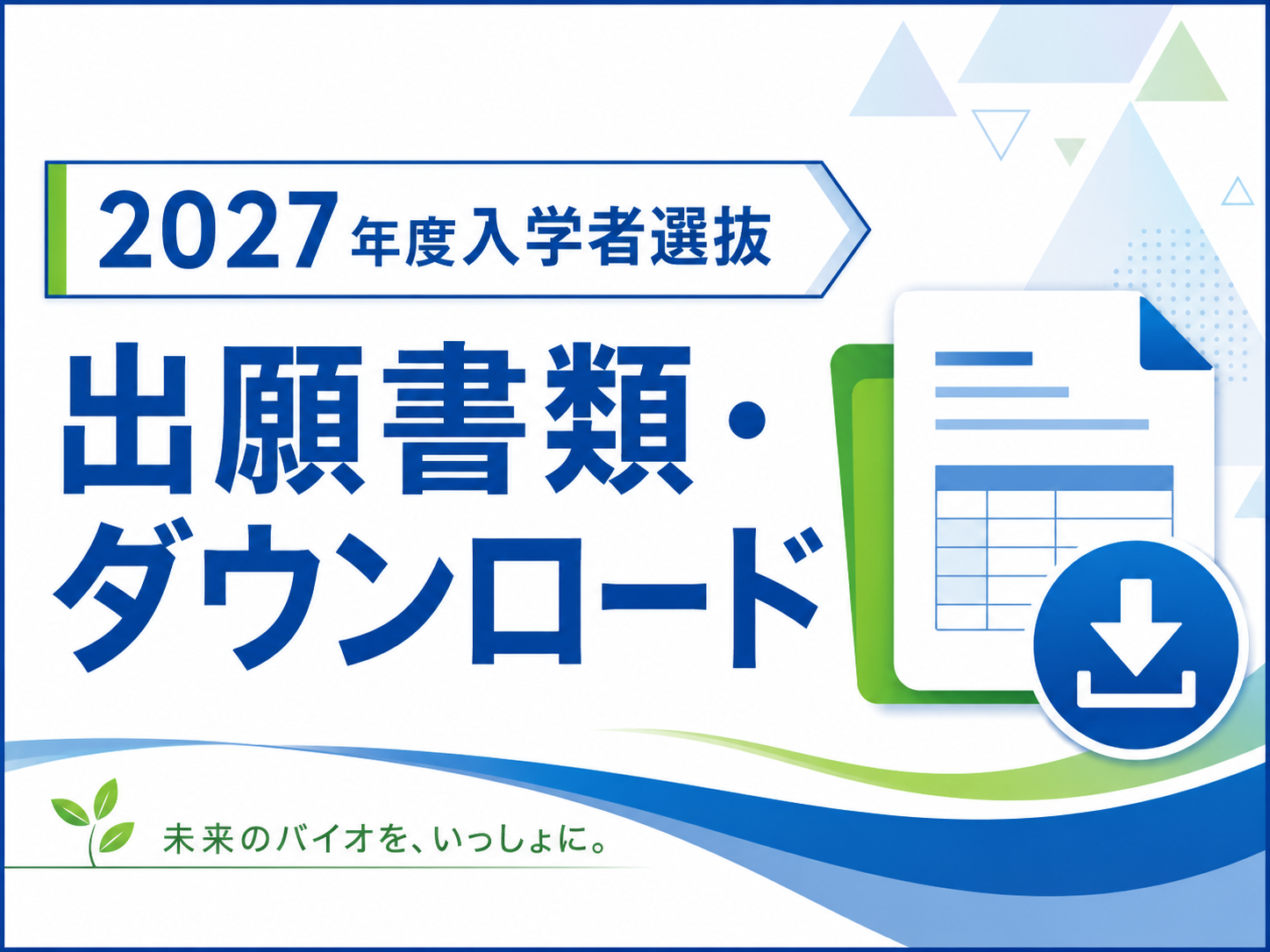 2027年度入学者選抜

出願書類・ダウンロード

未来のバイオを、いっしょに。